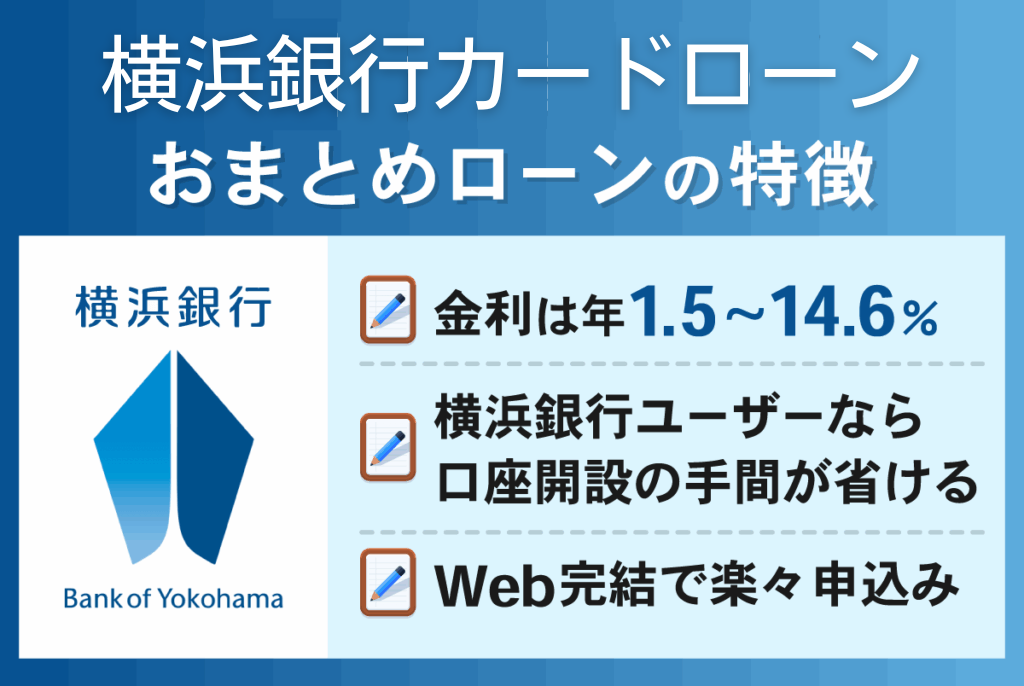 横浜銀行カードローン
おまとめローンの特徴

横浜銀行

Bank of Yokohama

金利は年1.5～14.6％

横浜銀行ユーザーなら口座開設の手間が省ける

Web完結で楽々申込み